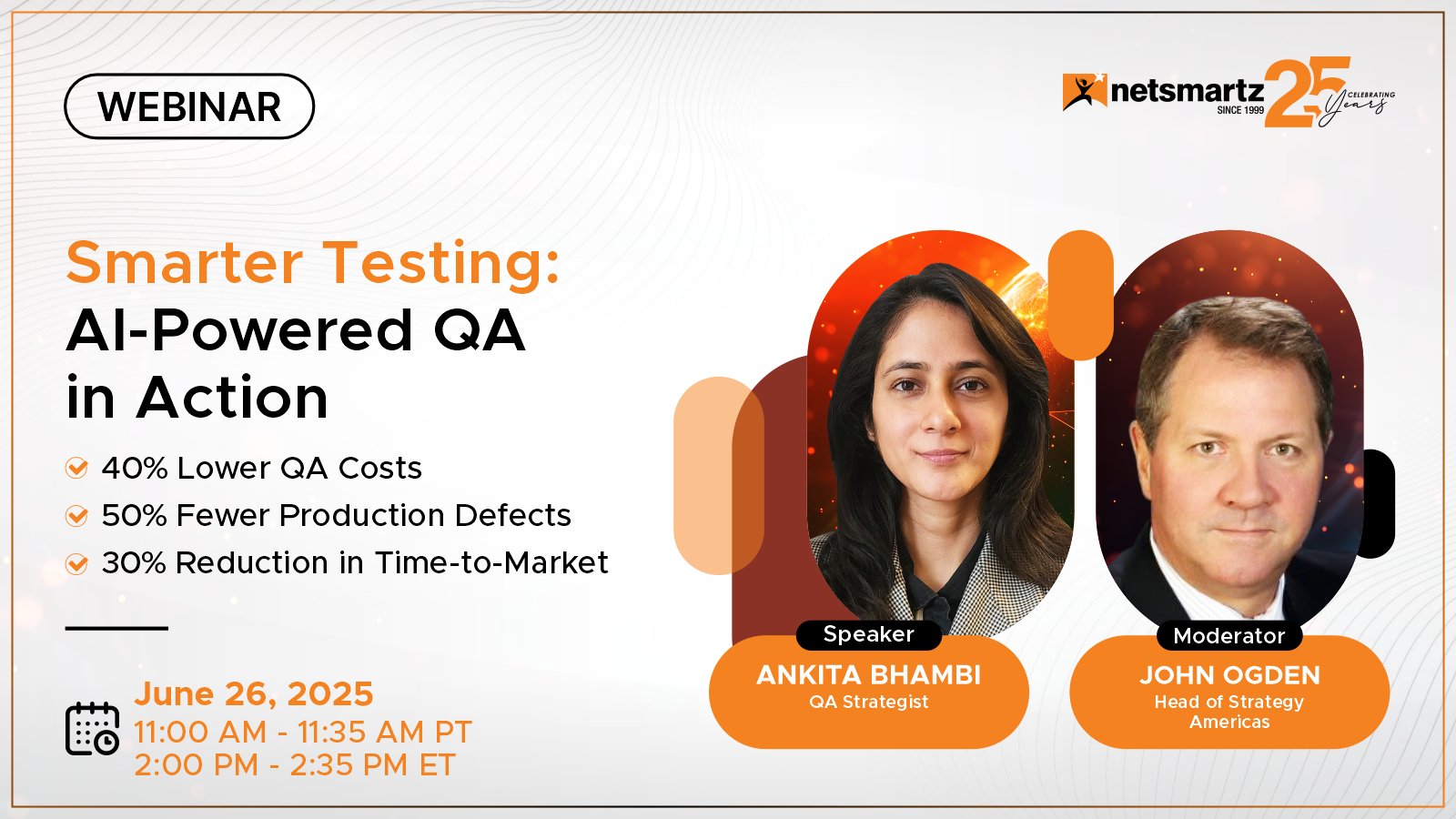 WEBINAR

netsmartz SINCE 1999 25 CELEBRATING Years

Smarter Testing: AI-Powered QA in Action

40% Lower QA Costs
50% Fewer Production Defects
30% Reduction in Time-to-Market

June 26, 2025
11:00 AM - 11:35 AM PT
2:00 PM - 2:35 PM ET

Speaker
ANKITA BHAMBI
QA Strategist

Moderator
JOHN OGDEN
Head of Strategy Americas